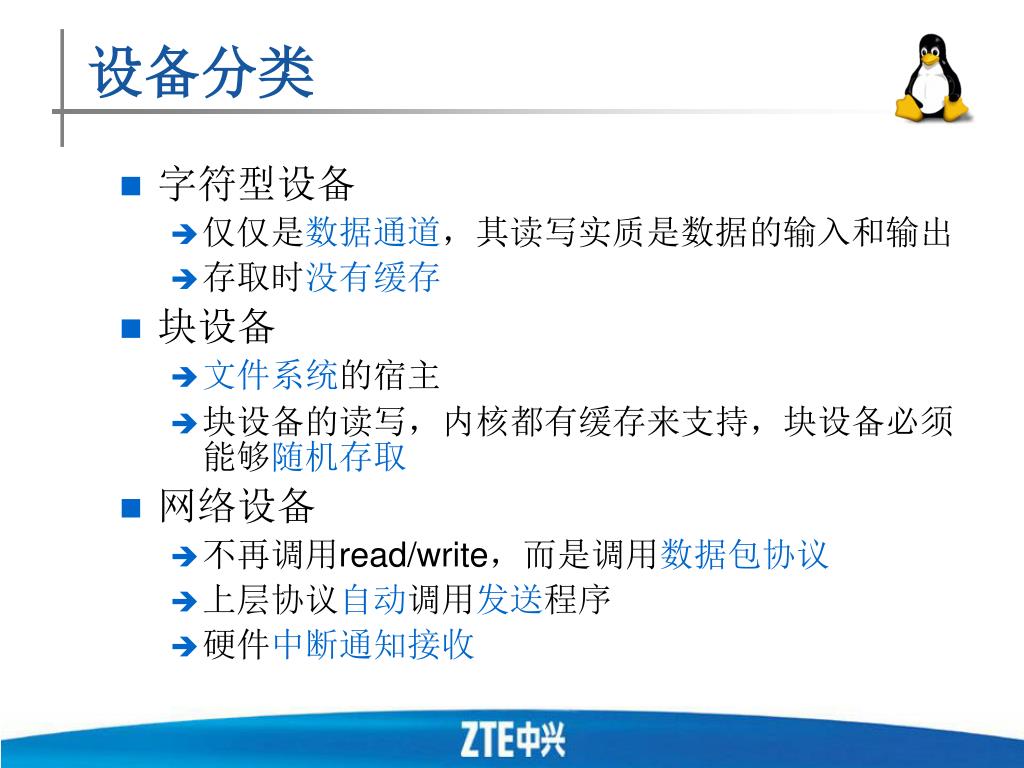 设备分类

■ 字符型设备
➔ 仅仅是数据通道，其读写实质是数据的输入和输出
➔ 存取时没有缓存

■ 块设备
➔ 文件系统的宿主
➔ 块设备的读写，内核都有缓存来支持，块设备必须能够随机存取

■ 网络设备
➔ 不再调用read/write，而是调用数据包协议
➔ 上层协议自动调用发送程序
➔ 硬件中断通知接收

ZTE中兴